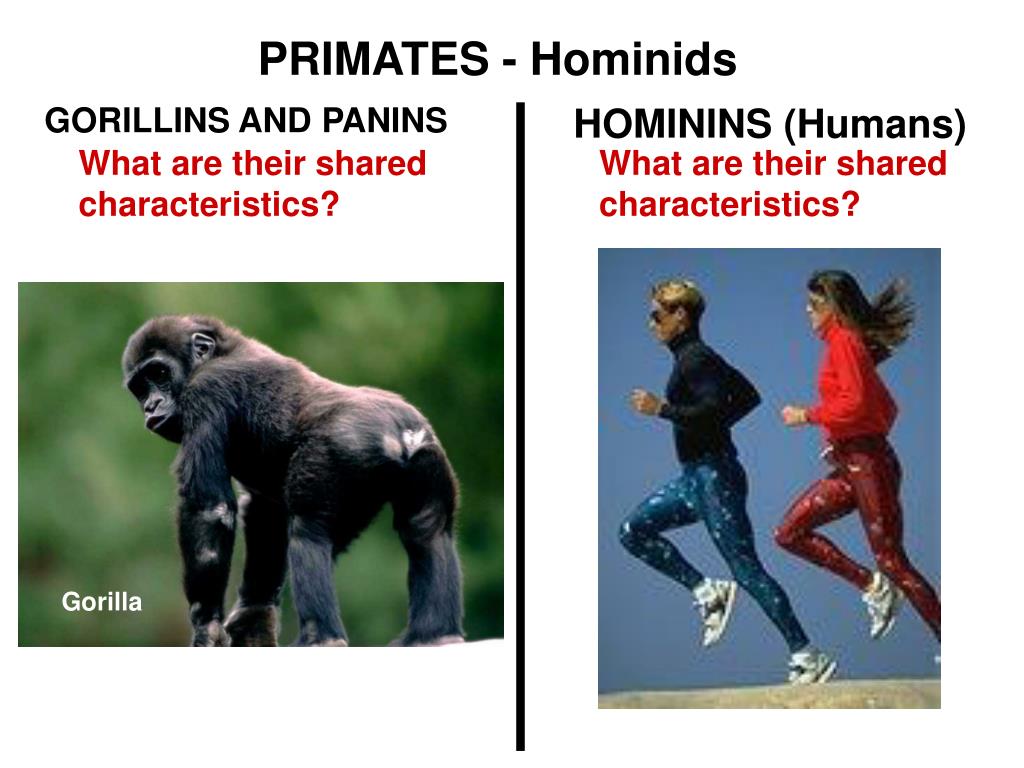 PRIMATES - Hominids

GORILLINS AND PANINS
What are their shared characteristics?

Gorilla

HOMININS (Humans)
What are their shared characteristics?